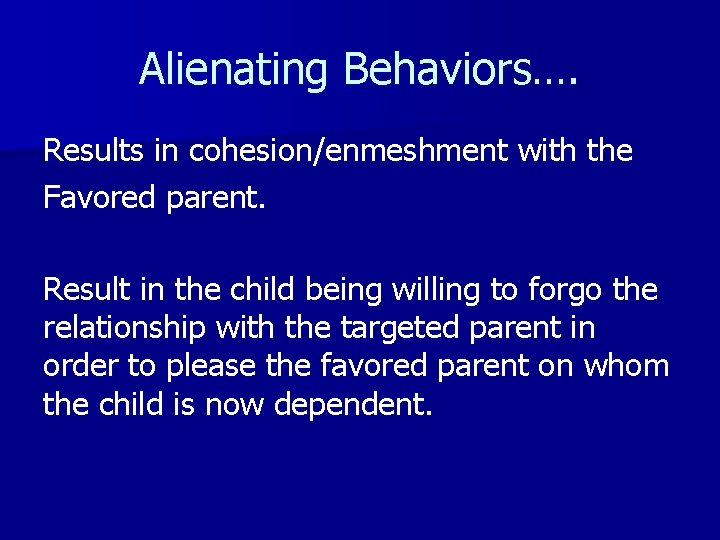 Alienating Behaviors….

Results in cohesion/enmeshment with the
Favored parent.

Result in the child being willing to forgo the relationship with the targeted parent in order to please the favored parent on whom the child is now dependent.